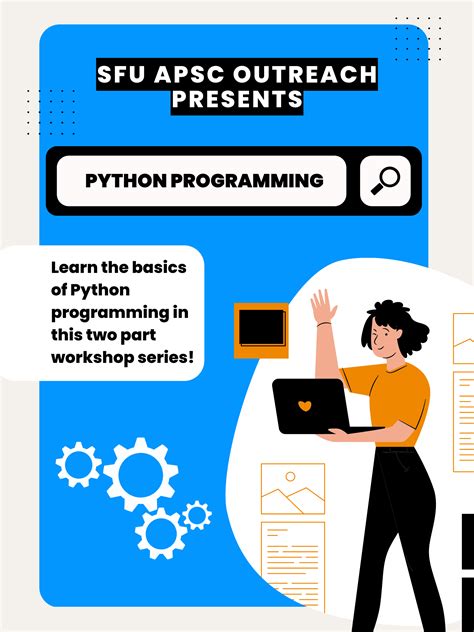 SFU APSC OUTREACH PRESENTS

PYTHON PROGRAMMING

Learn the basics of Python programming in this two part workshop series!